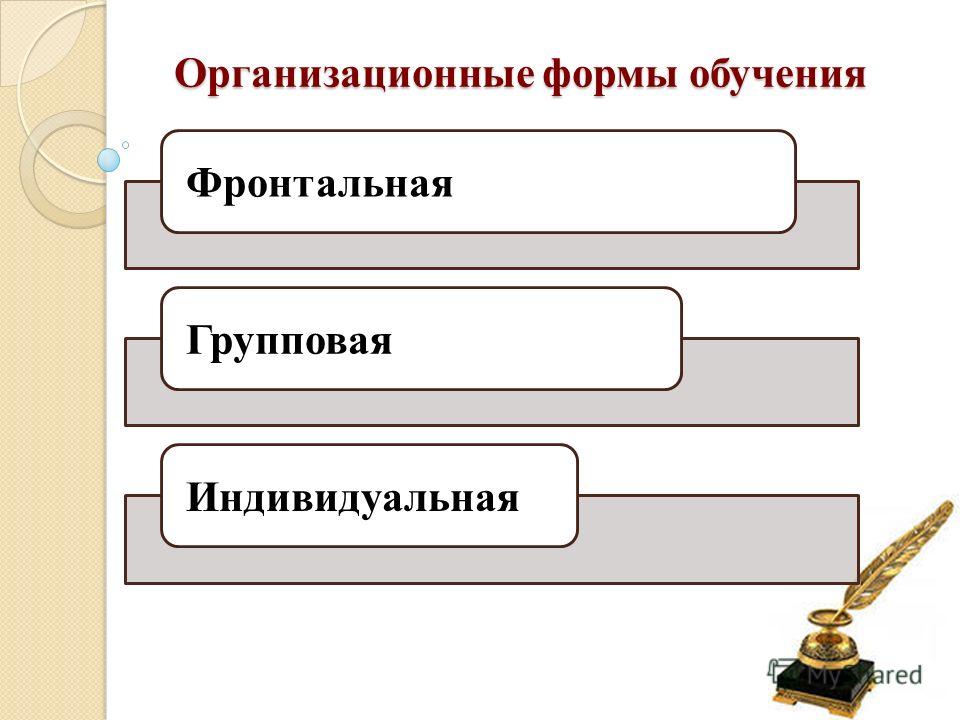 Организационные формы обучения

Фронтальная

Групповая

Индивидуальная

MyShared